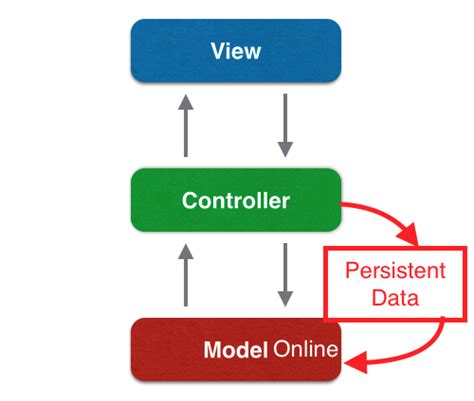 View

Controller

Persistent Data

Model Online